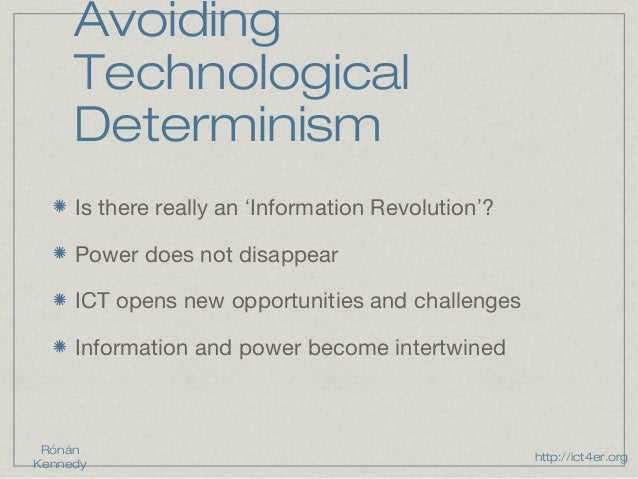 Avoiding Technological Determinism

Is there really an ‘Information Revolution’?

Power does not disappear

ICT opens new opportunities and challenges

Information and power become intertwined

Rónán Kennedy

http://ict4er.org